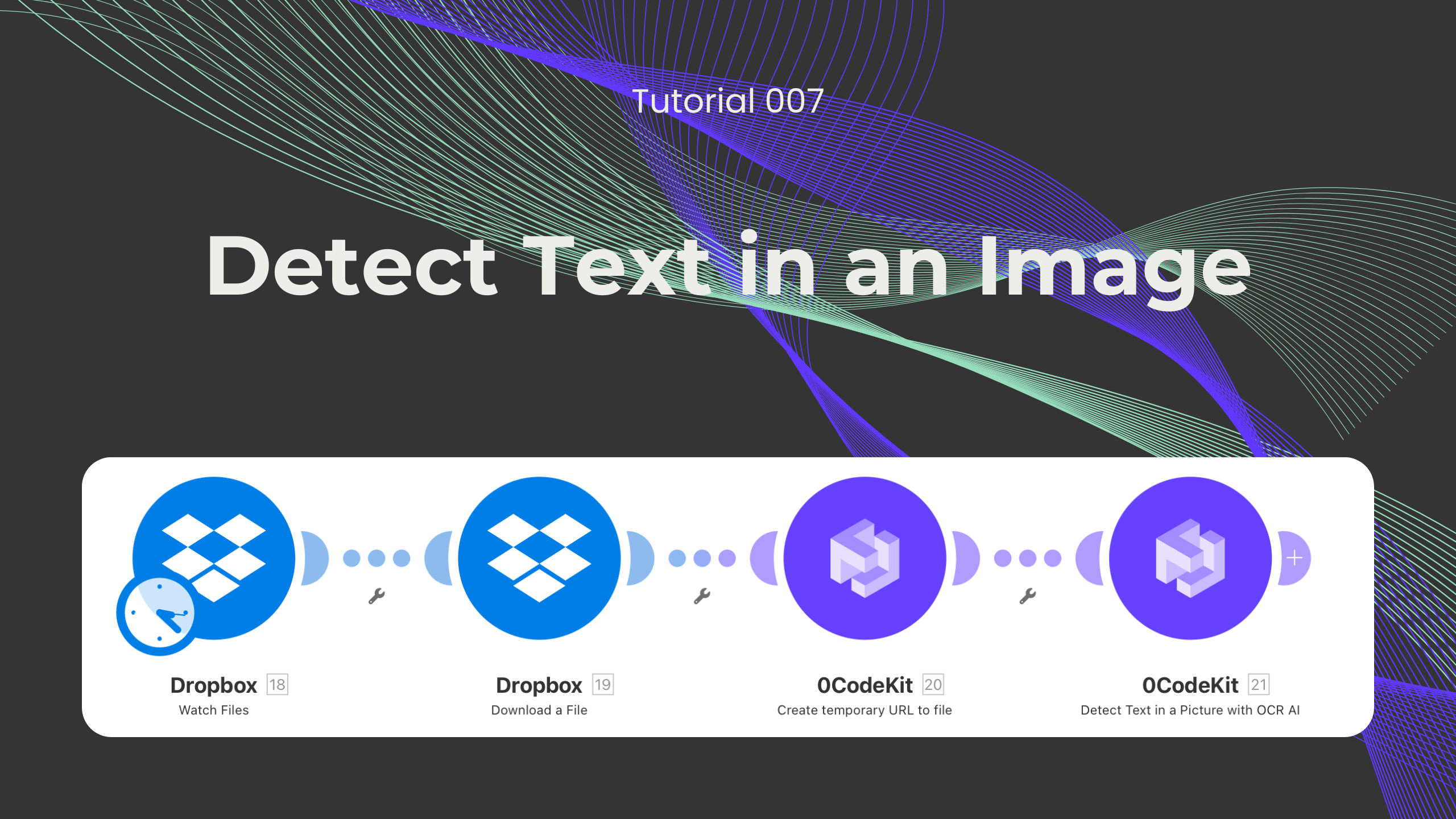 Tutorial 007

Detect Text in an Image

Dropbox 18
Watch Files

Dropbox 19
Download a File

0CodeKit 20
Create temporary URL to file

0CodeKit 21
Detect Text in a Picture with OCR AI